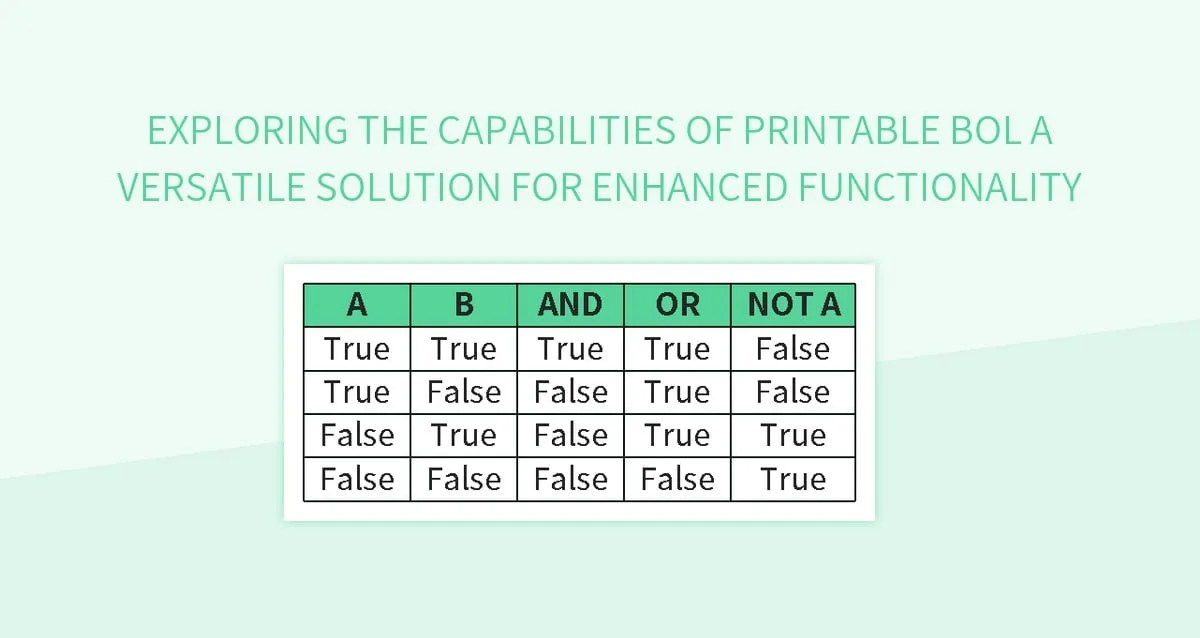 EXPLORING THE CAPABILITIES OF PRINTABLE BOL A VERSATILE SOLUTION FOR ENHANCED FUNCTIONALITY

| A | B | AND | OR | NOT A |
|---|---|---|---|---|
| True | True | True | True | False |
| True | False | False | True | False |
| False | True | False | True | True |
| False | False | False | False | True |